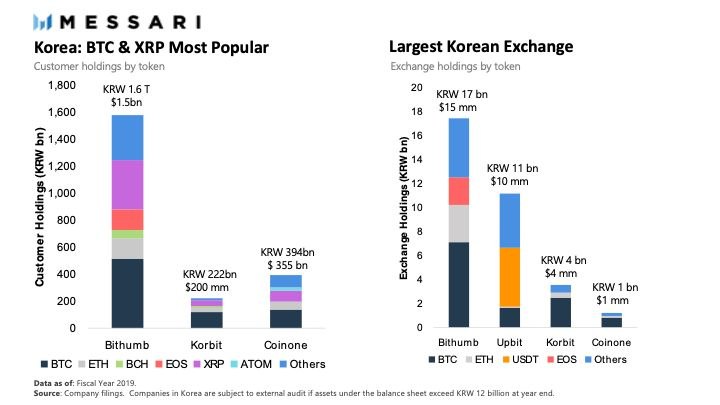 MESSARI

Korea: BTC & XRP Most Popular
Customer holdings by token

Customer Holdings (KRW bn)
1,800
1,600
1,400
1,200
1,000
800
600
400
200
0

KRW 1.6 T
$1.5bn

KRW 222bn
$200 mm

KRW 394bn
$ 355 bn

Bithumb
Korbit
Coinone

BTC ETH BCH EOS XRP ATOM Others

Largest Korean Exchange
Exchange holdings by token

Exchange Holdings (KRW bn)
20
18
16
14
12
10
8
6
4
2
0

KRW 17 bn
$15 mm

KRW 11 bn
$10 mm

KRW 4 bn
$4 mm

KRW 1 bn
$1 mm

Bithumb
Upbit
Korbit
Coinone

BTC ETH USDT EOS Others

Data as of: Fiscal Year 2019.
Source: Company filings. Companies in Korea are subject to external audit if assets under the balance sheet exceed KRW 12 billion at year end.